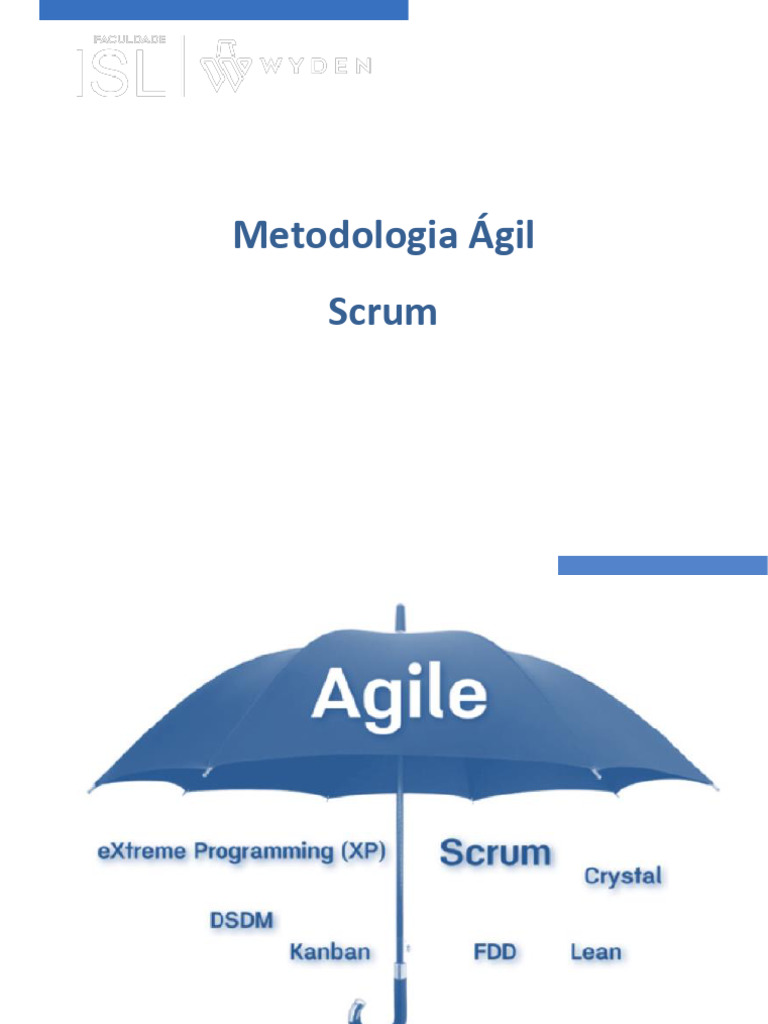 FACULDADE
ISL
WYDEN

Metodologia Ágil

Scrum

Agile

eXtreme Programming (XP)

Scrum

Crystal

DSDM

Kanban

FDD

Lean